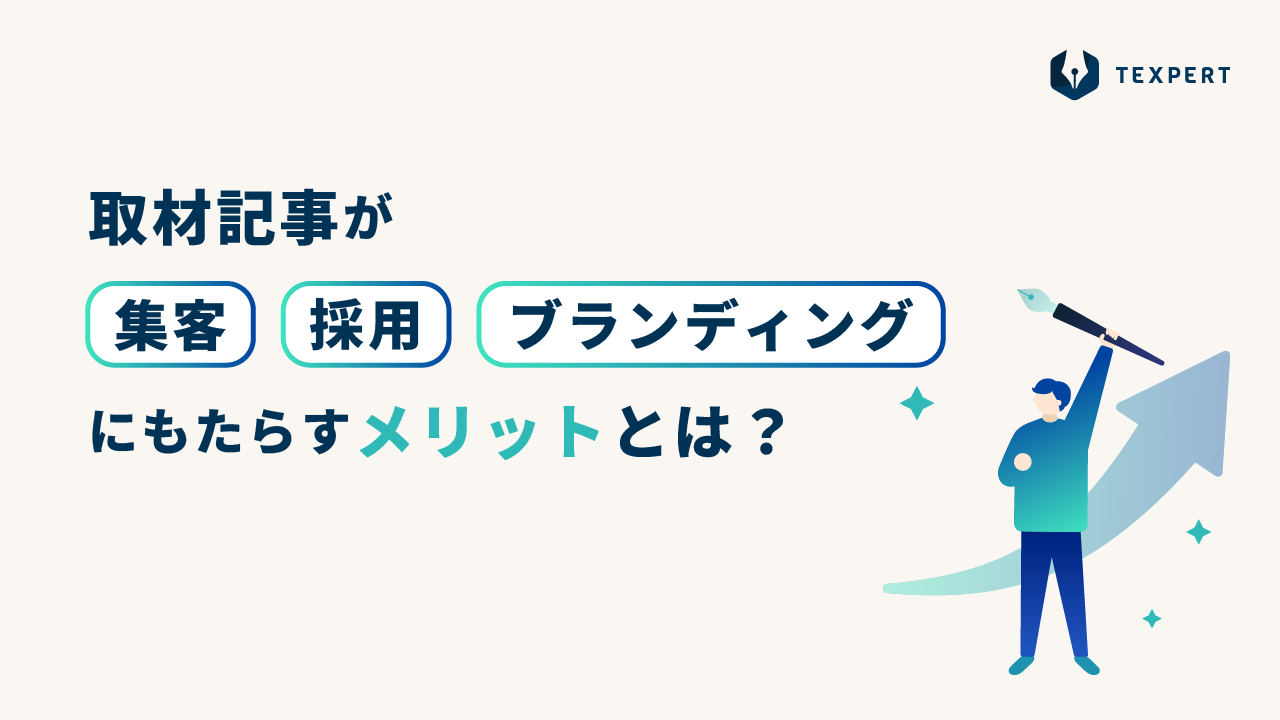 TEXPERT

取材記事が

集客 採用 ブランディング

にもたらすメリットとは？